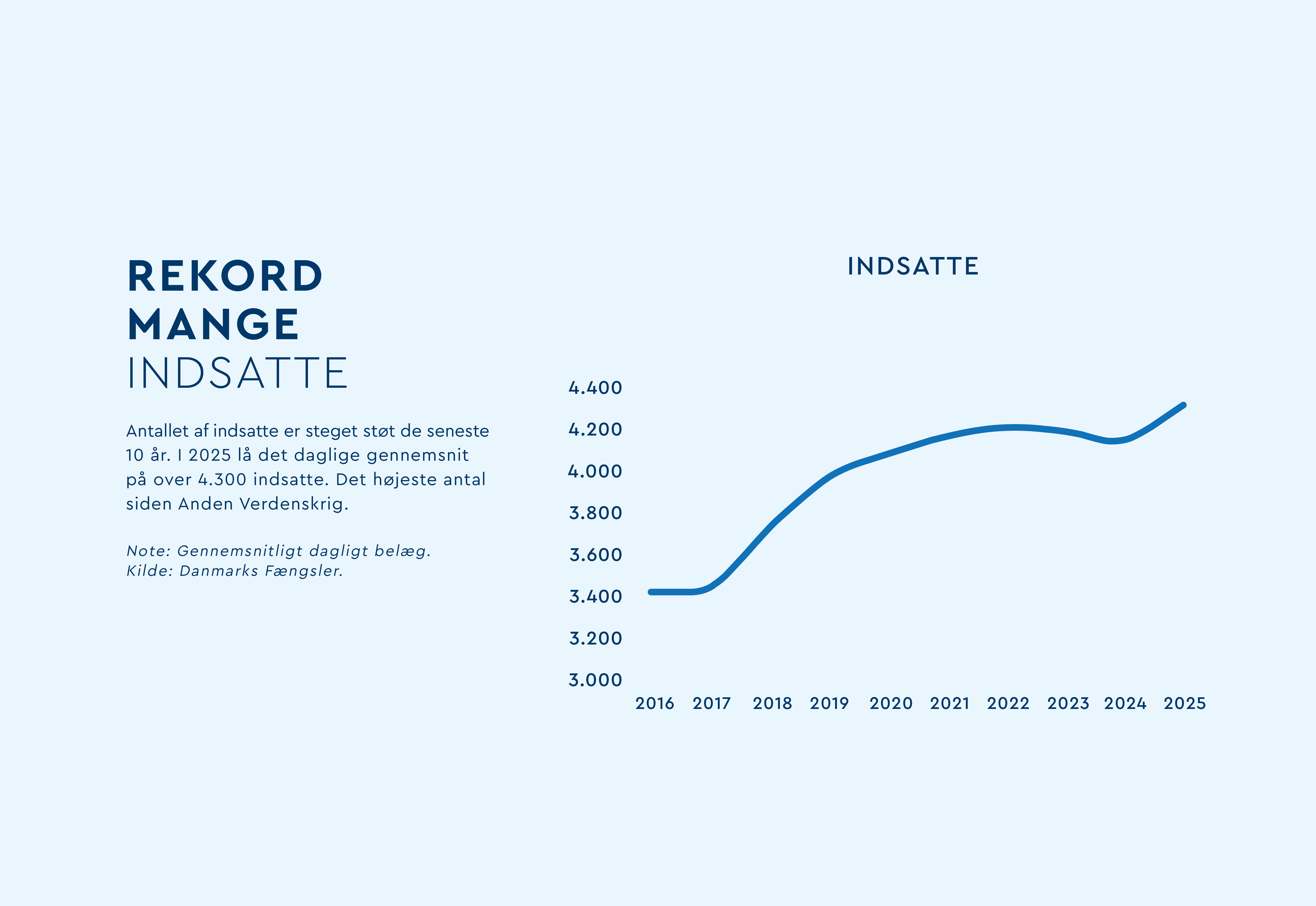 REKORD
MANGE
INDSATTE

Antallet af indsatte er steget støt de seneste 10 år. I 2025 lå det daglige gennemsnit på over 4.300 indsatte. Det højeste antal siden Anden Verdenskrig.

Note: Gennemsnitligt dagligt belæg.
Kilde: Danmarks Fængsler.

INDSATTE

4.400
4.200
4.000
3.800
3.600
3.400
3.200
3.000

2016 2017 2018 2019 2020 2021 2022 2023 2024 2025